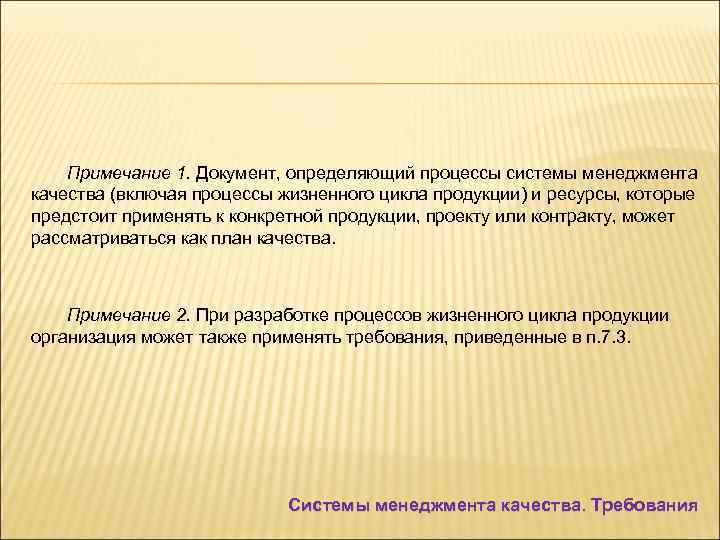 Примечание 1. Документ, определяющий процессы системы менеджмента качества (включая процессы жизненного цикла продукции) и ресурсы, которые предстоит применять к конкретной продукции, проекту или контракту, может рассматриваться как план качества.

Примечание 2. При разработке процессов жизненного цикла продукции организация может также применять требования, приведенные в п.7.3.

Системы менеджмента качества. Требования